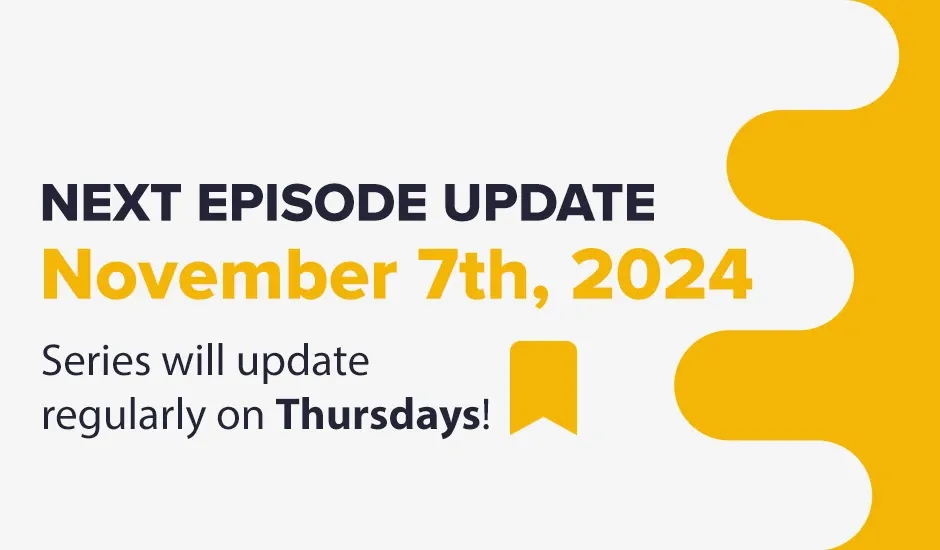 NEXT EPISODE UPDATE

November 7th, 2024

Series will update regularly on Thursdays!